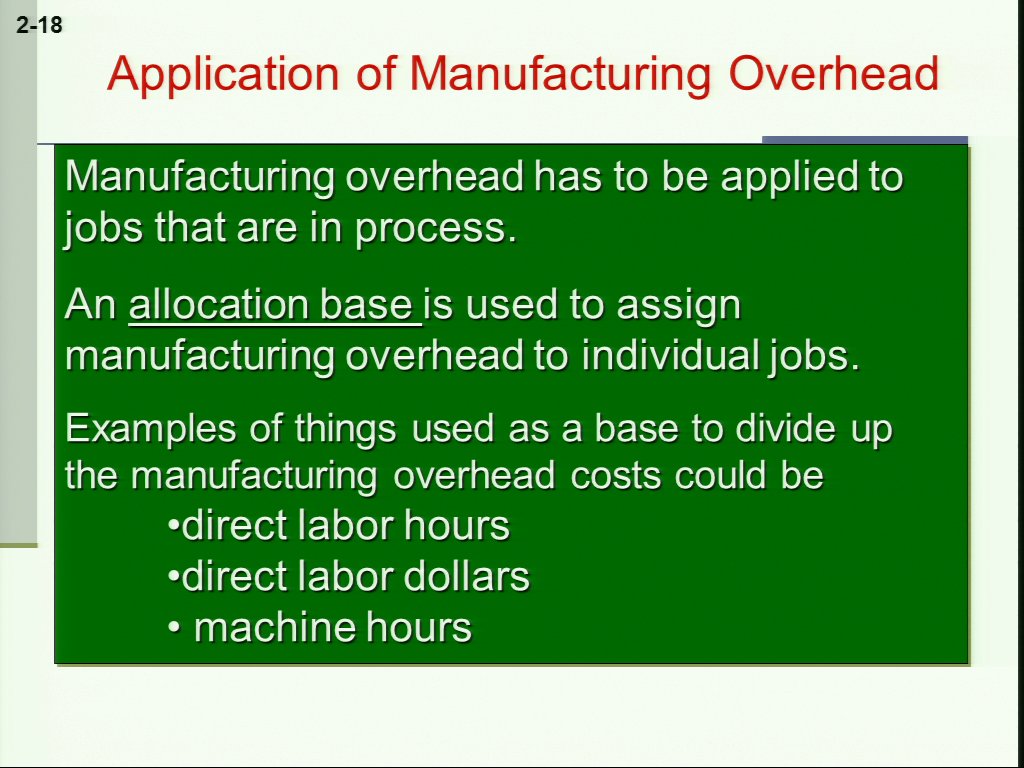 2-18

Application of Manufacturing Overhead

Manufacturing overhead has to be applied to jobs that are in process.

An allocation base is used to assign manufacturing overhead to individual jobs.

Examples of things used as a base to divide up the manufacturing overhead costs could be
•direct labor hours
•direct labor dollars
• machine hours